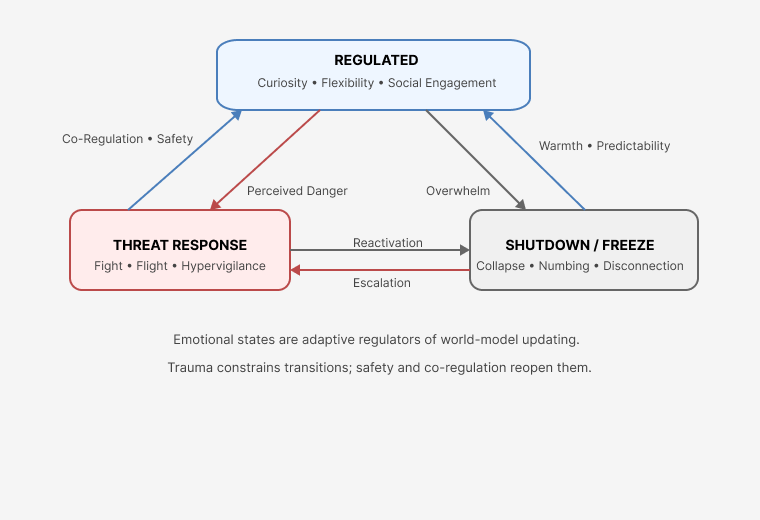 REGULATED
Curiosity • Flexibility • Social Engagement

Co-Regulation • Safety

Perceived Danger

Overwhelm

Warmth • Predictability

THREAT RESPONSE
Fight • Flight • Hypervigilance

Reactivation

Escalation

SHUTDOWN / FREEZE
Collapse • Numbing • Disconnection

Emotional states are adaptive regulators of world-model updating.

Trauma constrains transitions; safety and co-regulation reopen them.